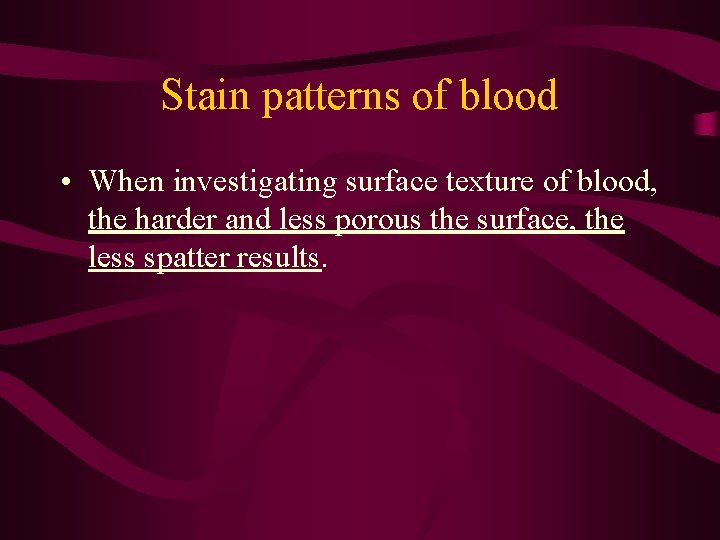 Stain patterns of blood

• When investigating surface texture of blood, the harder and less porous the surface, the less spatter results.